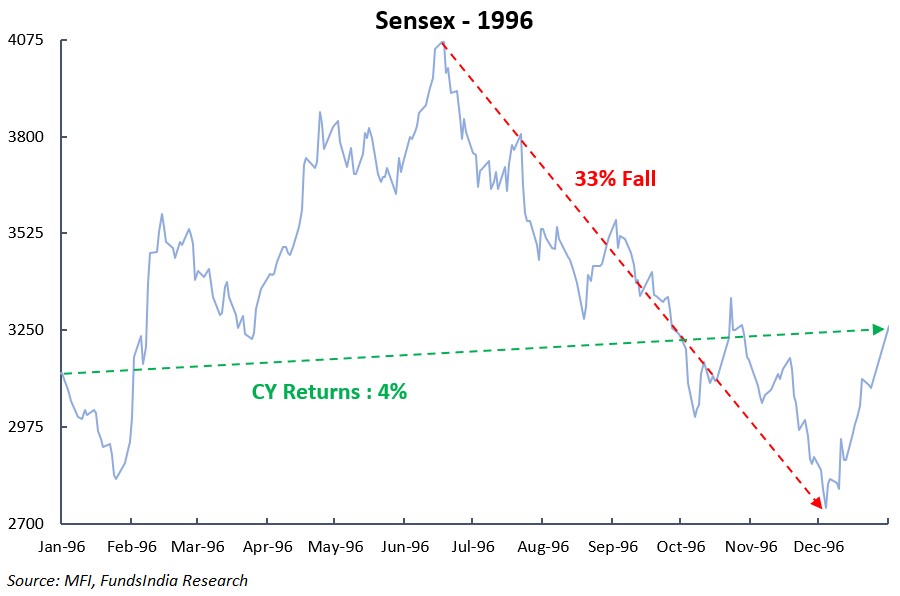 Sensex - 1996

4075
3800
3525
3250
2975
2700

33% Fall

CY Returns : 4%

Jan-96 Feb-96 Mar-96 Apr-96 May-96 Jun-96 Jul-96 Aug-96 Sep-96 Oct-96 Nov-96 Dec-96

Source: MFI, FundsIndia Research